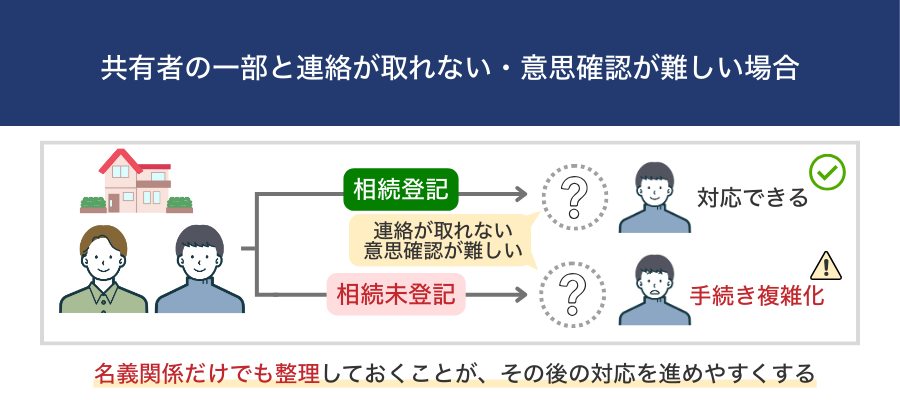 共有者の一部と連絡が取れない・意思確認が難しい場合

相続登記

?

対応できる

連絡が取れない
意思確認が難しい

相続未登記

?

手続き複雑化

名義関係だけでも整理しておくことが、その後の対応を進めやすくする